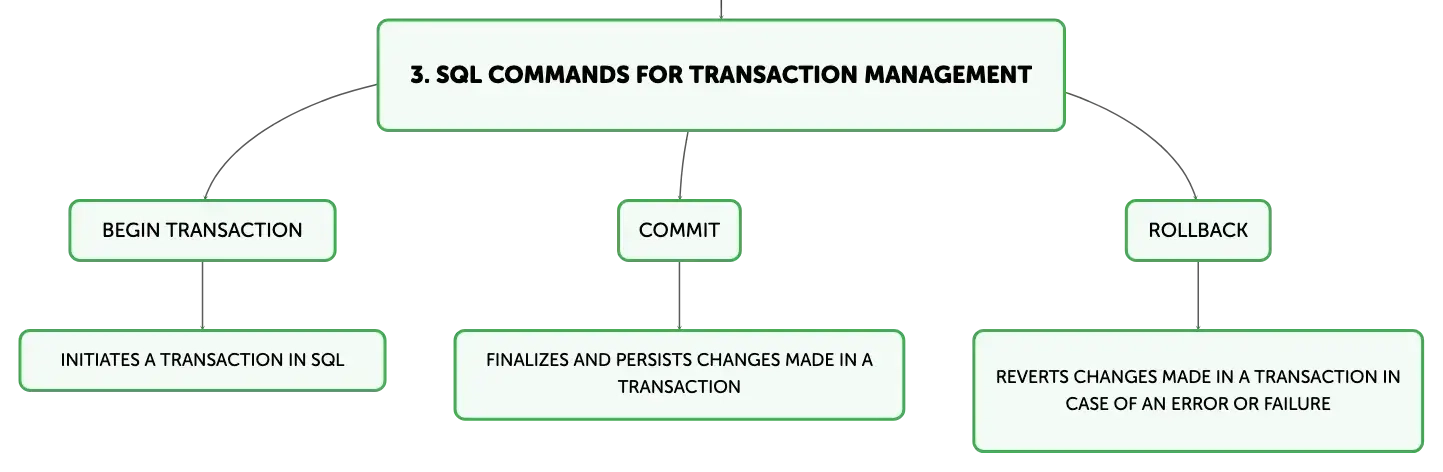 3. SQL COMMANDS FOR TRANSACTION MANAGEMENT

BEGIN TRANSACTION

INITIATES A TRANSACTION IN SQL

COMMIT

FINALIZES AND PERSISTS CHANGES MADE IN A TRANSACTION

ROLLBACK

REVERTS CHANGES MADE IN A TRANSACTION IN CASE OF AN ERROR OR FAILURE